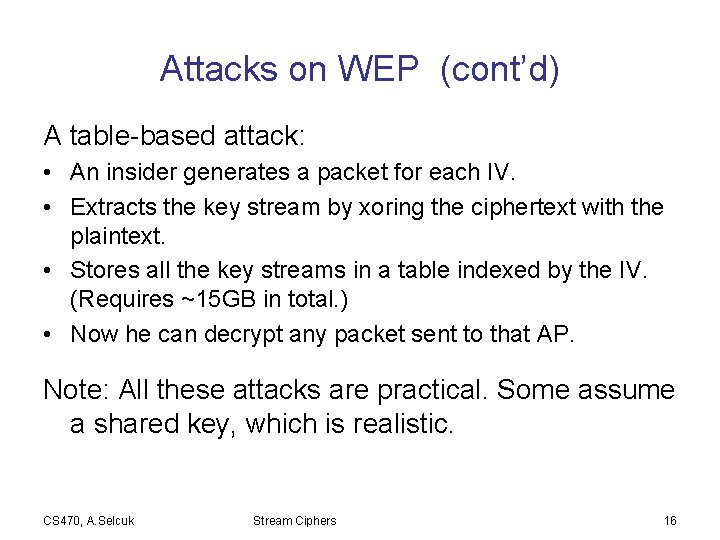 Attacks on WEP (cont'd)

A table-based attack:

• An insider generates a packet for each IV.
• Extracts the key stream by xoring the ciphertext with the plaintext.
• Stores all the key streams in a table indexed by the IV. (Requires ~15GB in total.)
• Now he can decrypt any packet sent to that AP.

Note: All these attacks are practical. Some assume a shared key, which is realistic.

CS470, A.Selcuk

Stream Ciphers

16